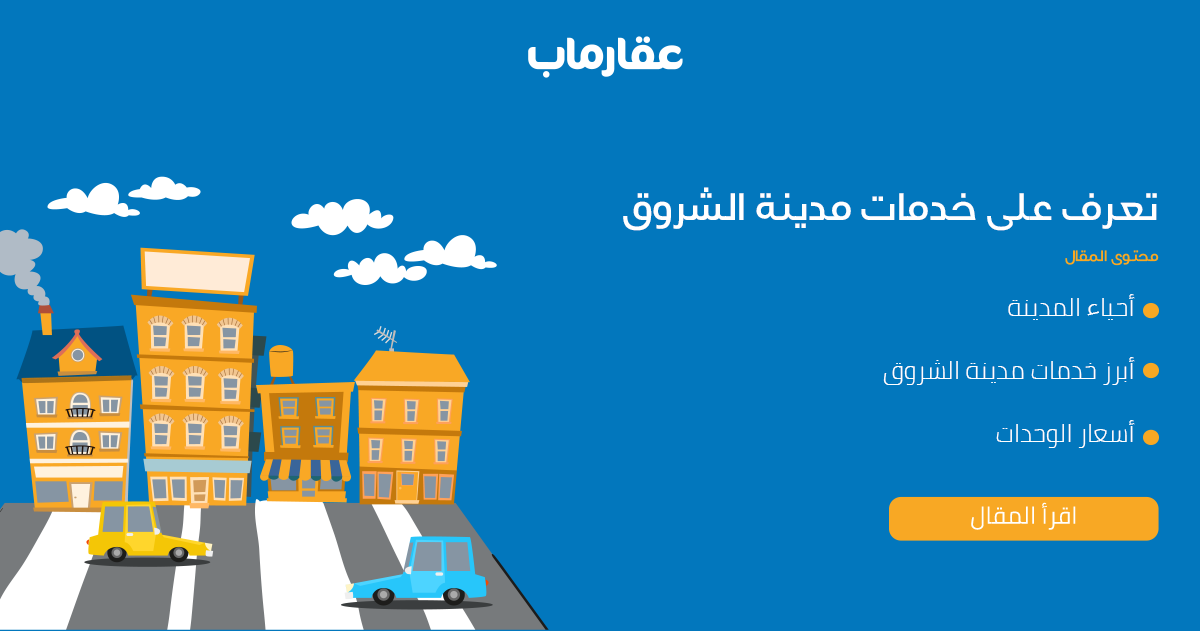 عقارماب

تعرف على خدمات مدينة الشروق

محتوى المقال

أحياء المدينة

أبرز خدمات مدينة الشروق

أسعار الوحدات

اقرأ المقال